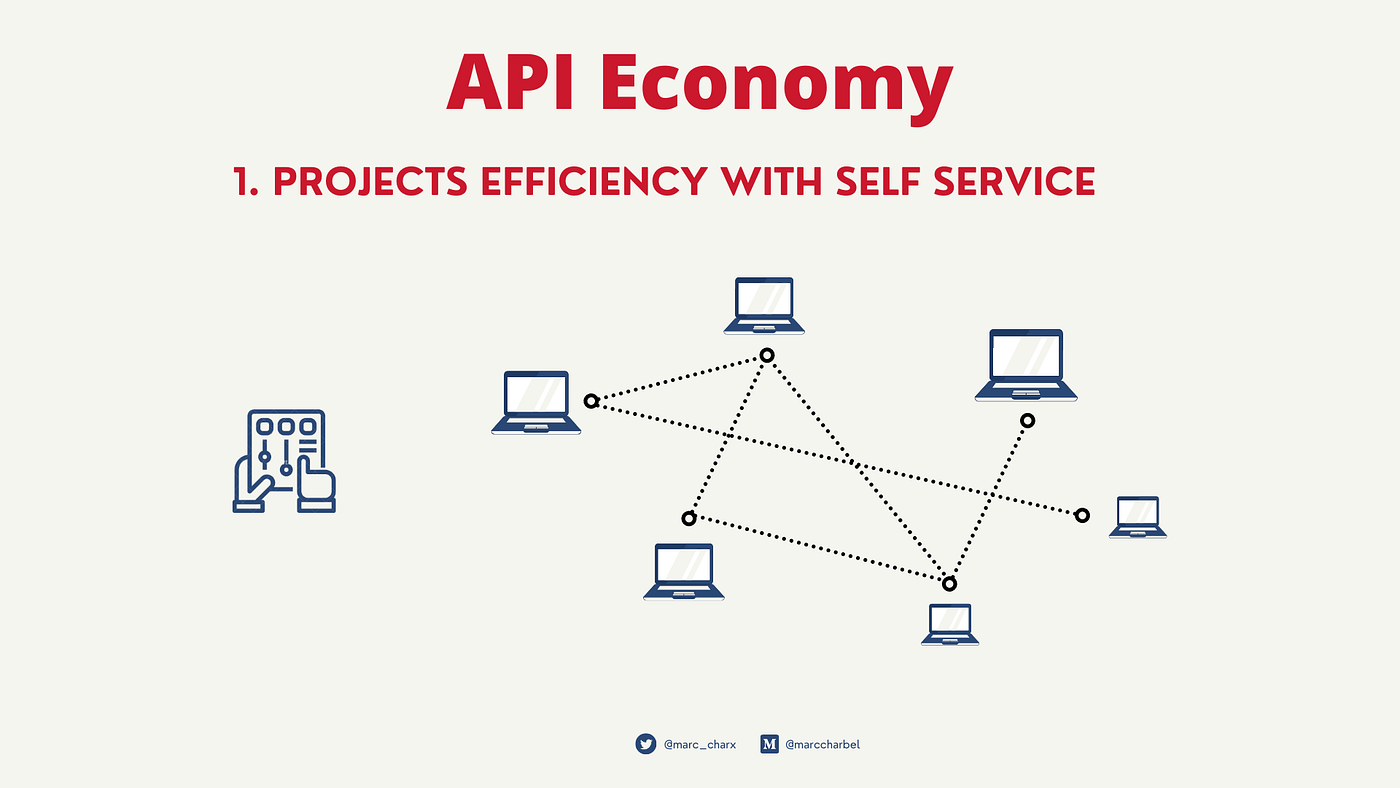 API Economy

1. PROJECTS EFFICIENCY WITH SELF SERVICE

@marc_charx @marccharbel